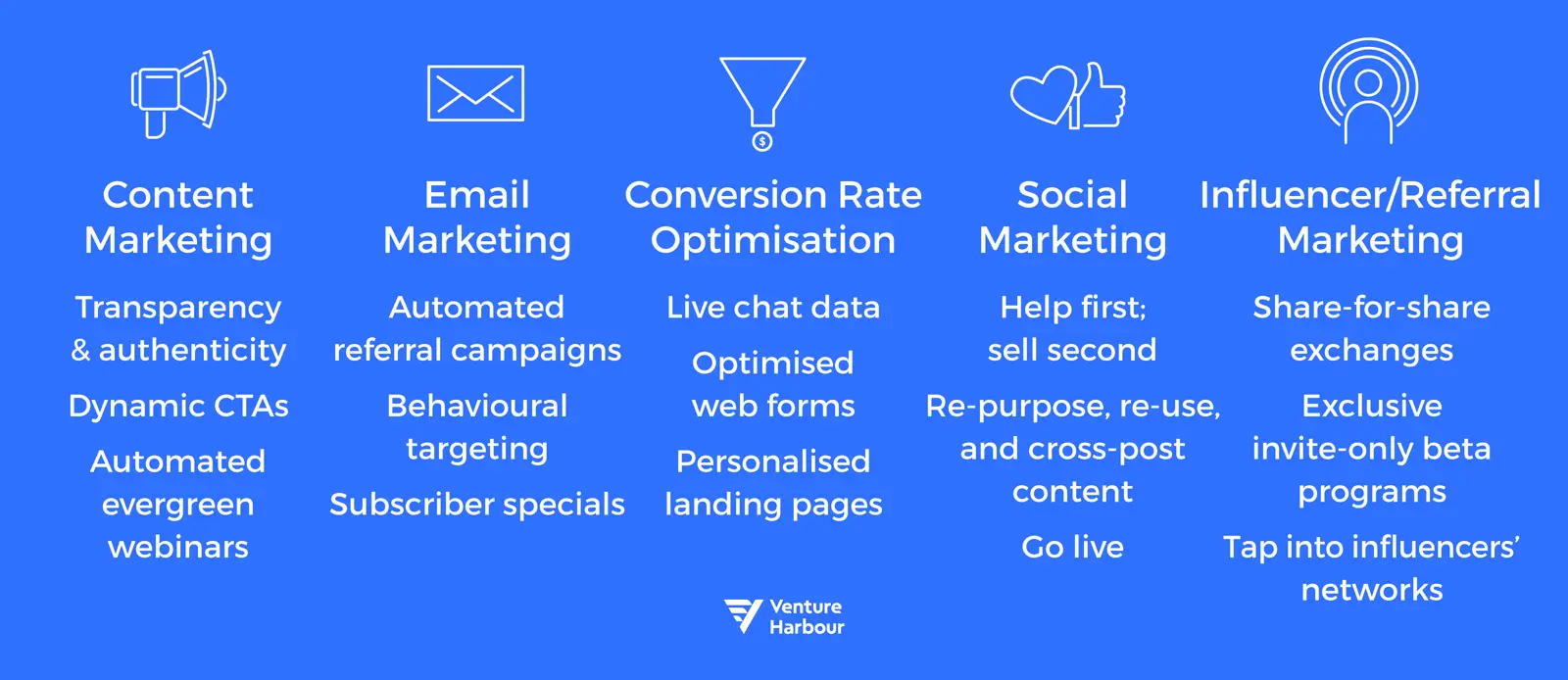 Content Marketing

Transparency & authenticity

Dynamic CTAs

Automated evergreen webinars

Email Marketing

Automated referral campaigns

Behavioural targeting

Subscriber specials

Conversion Rate Optimisation

Live chat data

Optimised web forms

Personalised landing pages

Social Marketing

Help first; sell second

Re-purpose, re-use, and cross-post content

Go live

Influencer/Referral Marketing

Share-for-share exchanges

Exclusive invite-only beta programs

Tap into influencers' networks

Venture Harbour